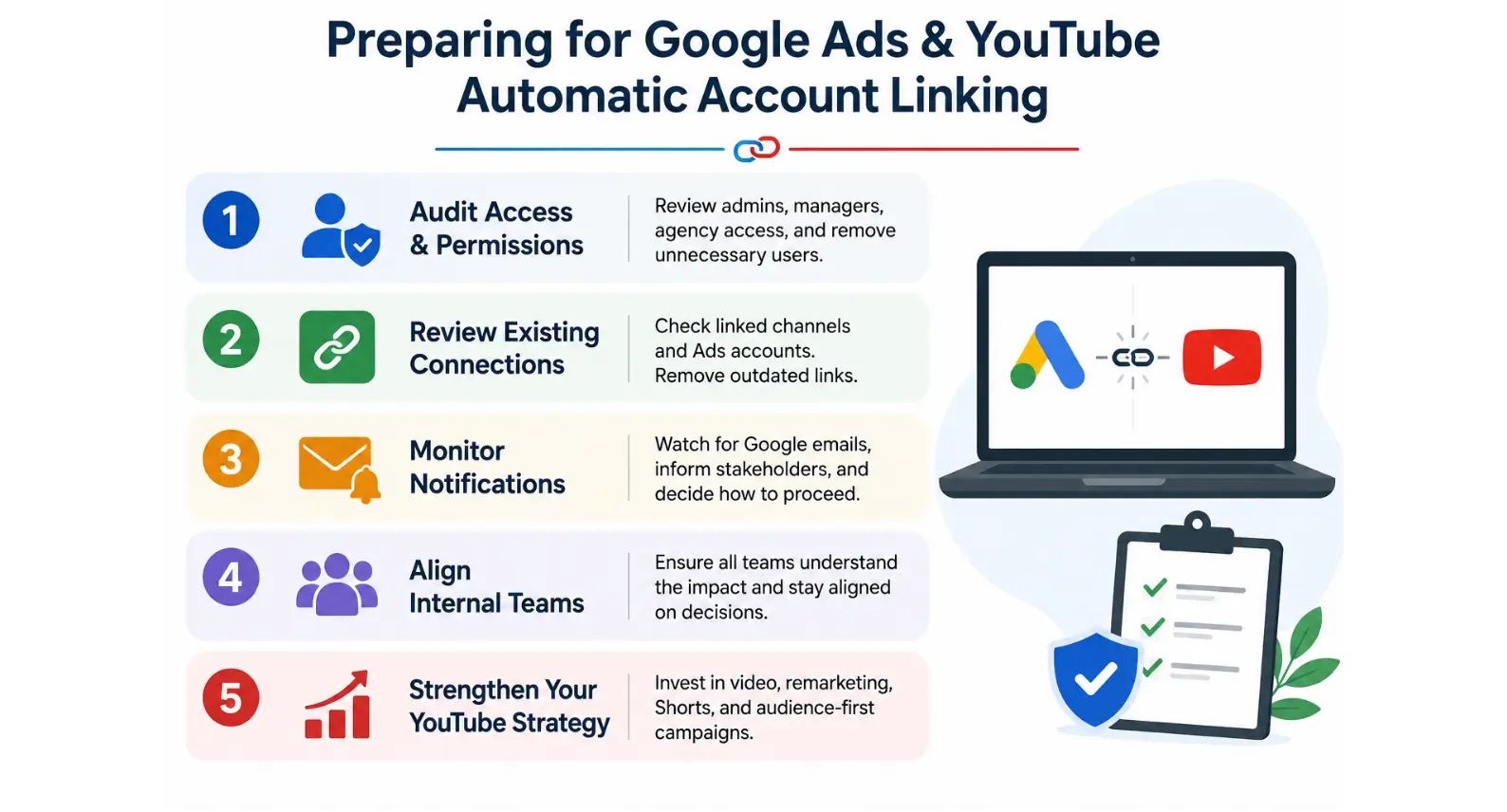 Preparing for Google Ads & YouTube Automatic Account Linking

1 Audit Access & Permissions
Review admins, managers, agency access, and remove unnecessary users.

2 Review Existing Connections
Check linked channels and Ads accounts. Remove outdated links.

3 Monitor Notifications
Watch for Google emails, inform stakeholders, and decide how to proceed.

4 Align Internal Teams
Ensure all teams understand the impact and stay aligned on decisions.

5 Strengthen Your YouTube Strategy
Invest in video, remarketing, Shorts, and audience-first campaigns.